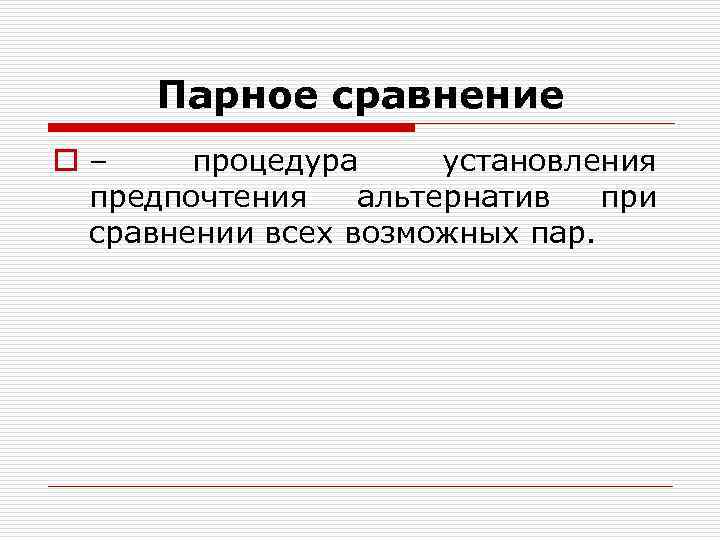 Парное сравнение

– процедура установления предпочтения альтернатив при сравнении всех возможных пар.